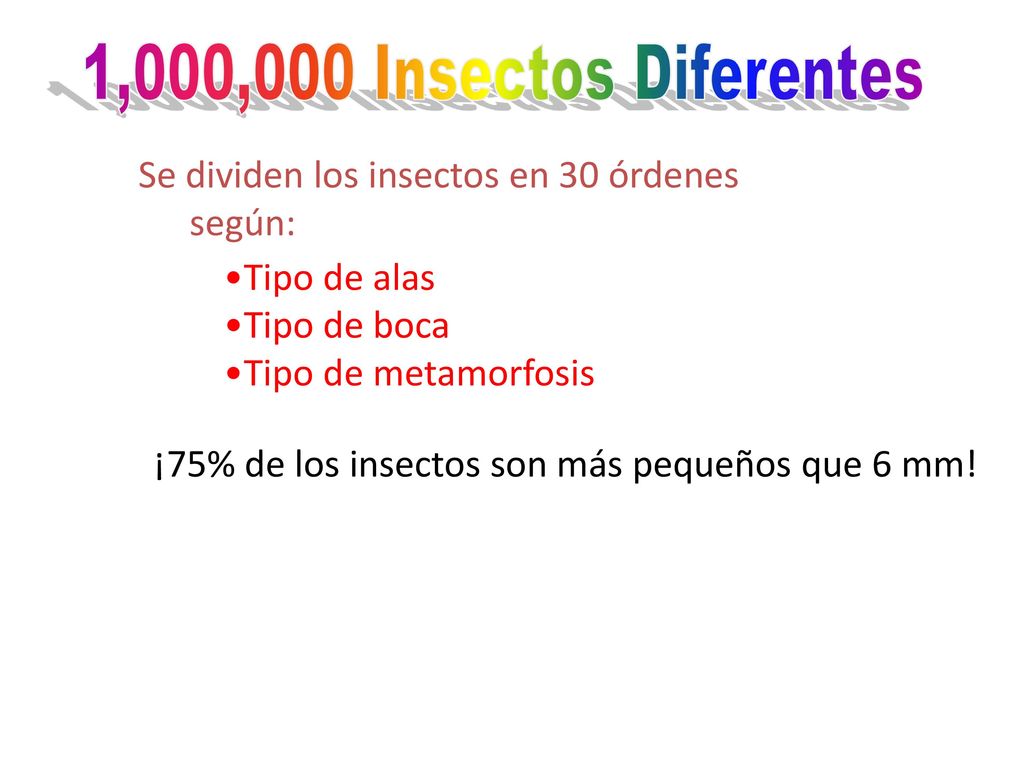 1,000,000 Insectos Diferentes

Se dividen los insectos en 30 órdenes según:

•Tipo de alas
•Tipo de boca
•Tipo de metamorfosis

¡75% de los insectos son más pequeños que 6 mm!